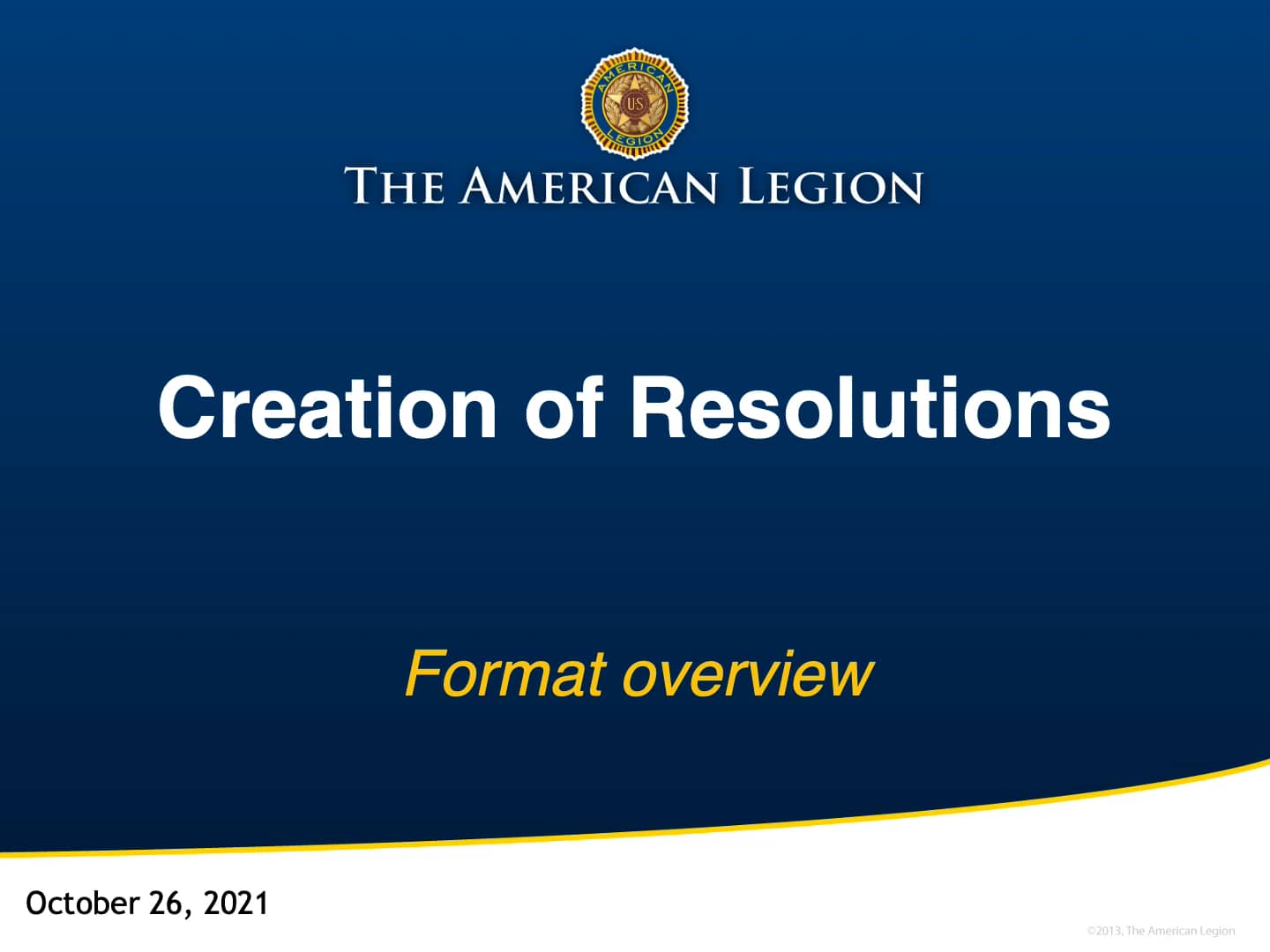 AMERICAN
US
LEGION

THE AMERICAN LEGION

Creation of Resolutions

Format overview

October 26, 2021

©2013, The American Legion